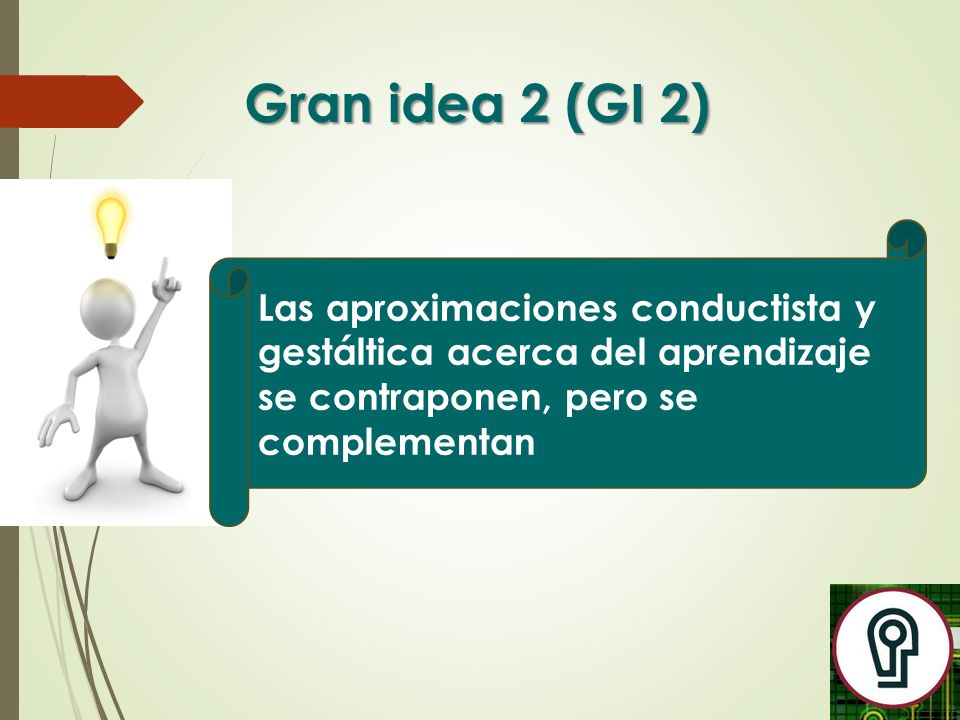 Gran idea 2 (GI 2)

Las aproximaciones conductista y gestáltica acerca del aprendizaje se contraponen, pero se complementan